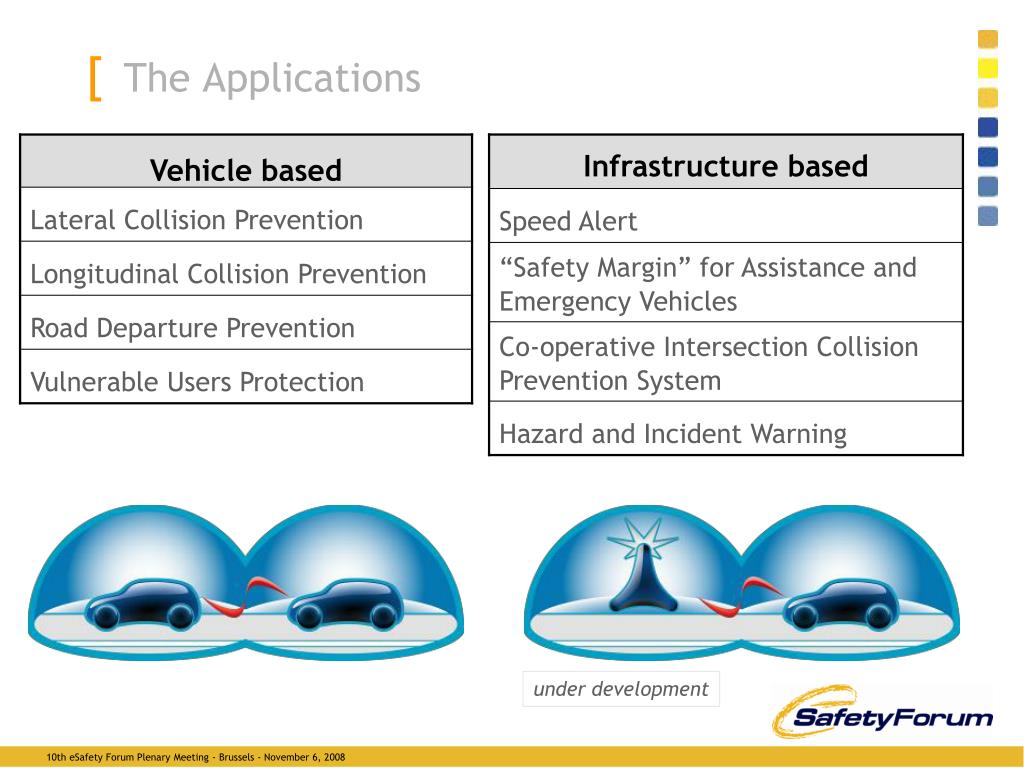 [ The Applications

| Vehicle based |
|---|
| Lateral Collision Prevention |
| Longitudinal Collision Prevention |
| Road Departure Prevention |
| Vulnerable Users Protection |

| Infrastructure based |
|---|
| Speed Alert |
| “Safety Margin” for Assistance and Emergency Vehicles |
| Co-operative Intersection Collision Prevention System |
| Hazard and Incident Warning |

under development

SafetyForum

10th eSafety Forum Plenary Meeting - Brussels - November 6, 2008